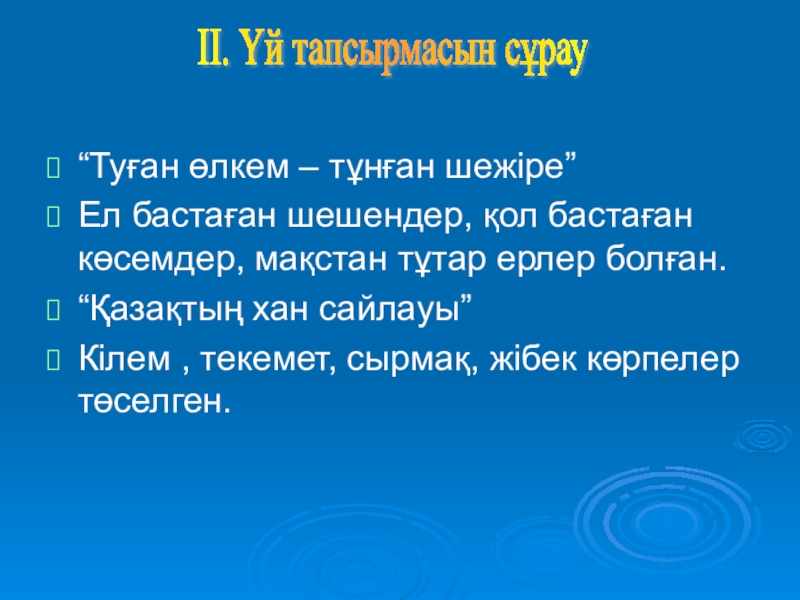 II. Үй тапсырмасын сұрау

“Туған өлкем – тұнған шежіре”

Ел бастаған шешендер, қол бастаған көсемдер, мақстан тұтар ерлер болған.

“Қазақтың хан сайлауы”

Кілем , текемет, сырмақ, жібек көрпелер төселген.